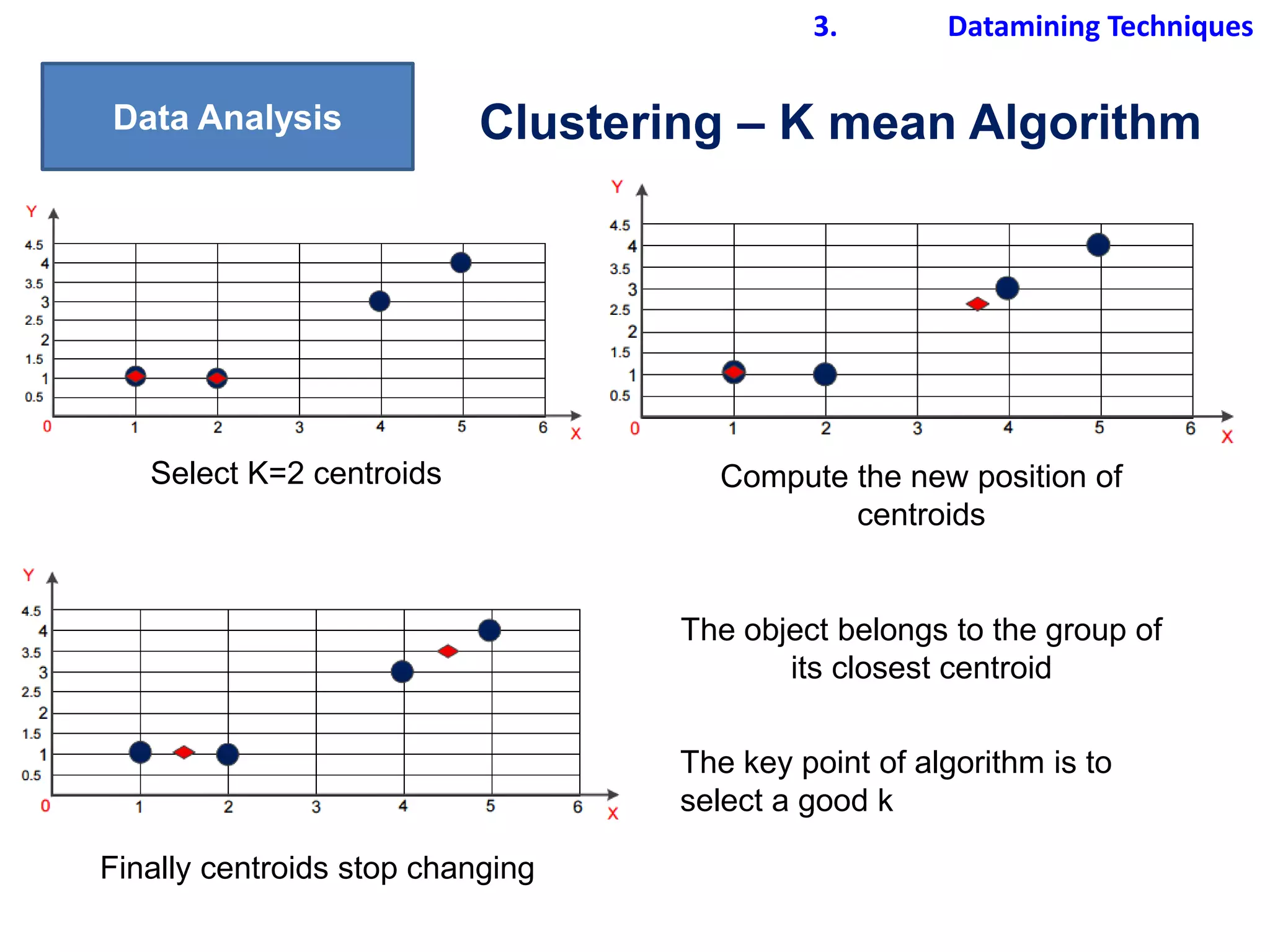 3. Datamining Techniques

Data Analysis

Clustering – K mean Algorithm

Y
4.5
4
3.5
3
2.5
2
1.5
1
0.5
0
1
2
3
4
5
6
X

Select K=2 centroids

Y
4.5
4
3.5
3
2.5
2
1.5
1
0.5
0
1
2
3
4
5
6
X

Compute the new position of centroids

Y
4.5
4
3.5
3
2.5
2
1.5
1
0.5
0
1
2
3
4
5
6
X

Finally centroids stop changing

The object belongs to the group of its closest centroid

The key point of algorithm is to select a good k